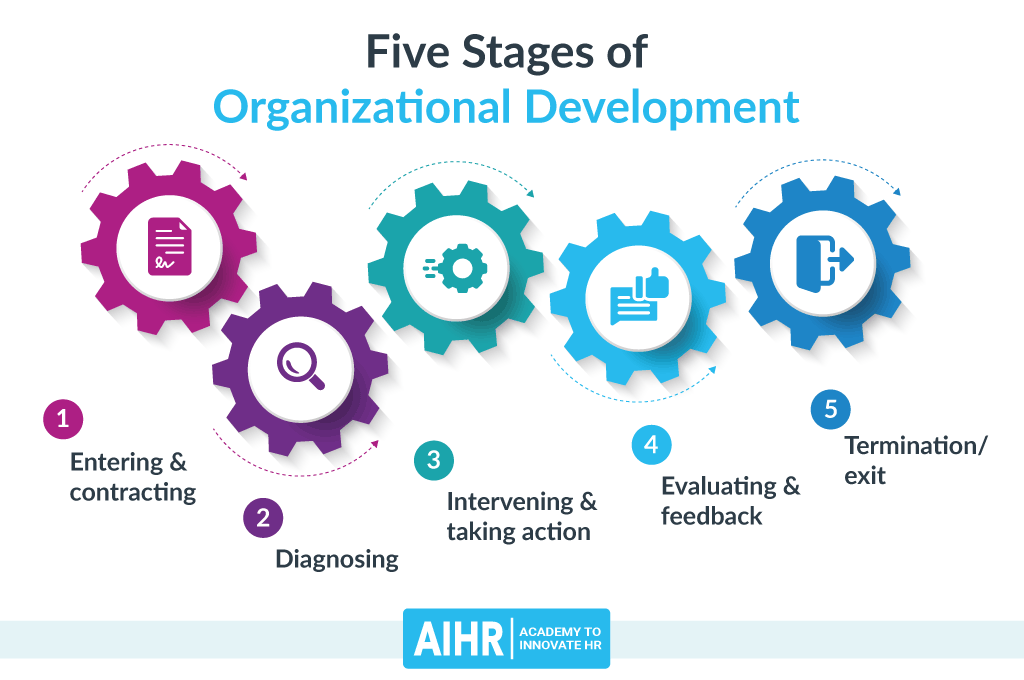 Five Stages of
Organizational Development

1
Entering & contracting

2
Diagnosing

3
Intervening & taking action

4
Evaluating & feedback

5
Termination/ exit

AIHR | ACADEMY TO INNOVATE HR